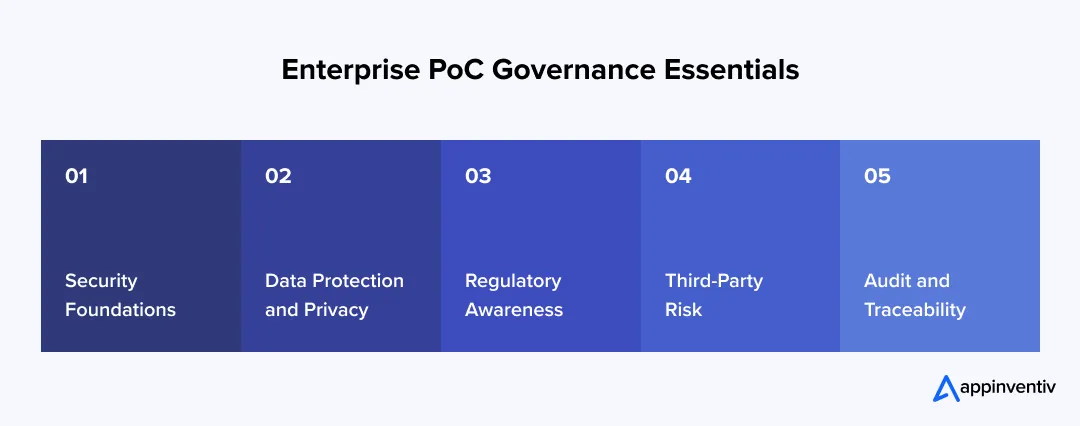 Enterprise PoC Governance Essentials

01

Security Foundations

02

Data Protection and Privacy

03

Regulatory Awareness

04

Third-Party Risk

05

Audit and Traceability

appinventiv